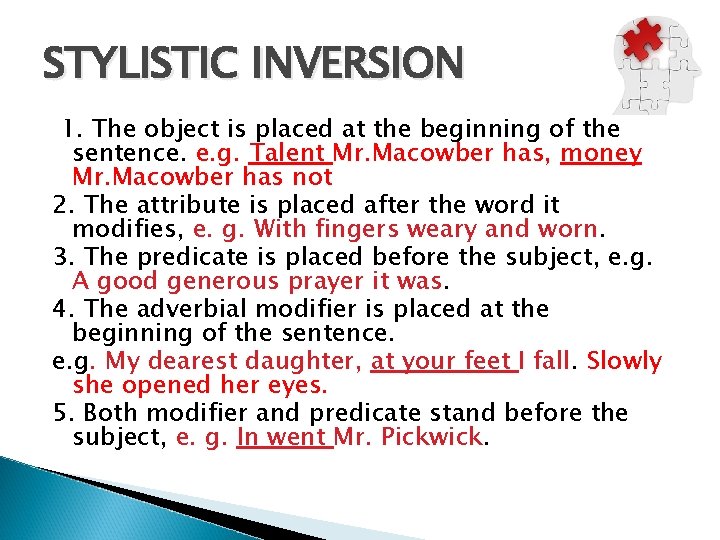 STYLISTIC INVERSION

1. The object is placed at the beginning of the sentence. e.g. Talent Mr.Macowber has, money Mr.Macowber has not

2. The attribute is placed after the word it modifies, e. g. With fingers weary and worn.

3. The predicate is placed before the subject, e.g. A good generous prayer it was.

4. The adverbial modifier is placed at the beginning of the sentence.

e.g. My dearest daughter, at your feet I fall. Slowly she opened her eyes.

5. Both modifier and predicate stand before the subject, e. g. In went Mr. Pickwick.